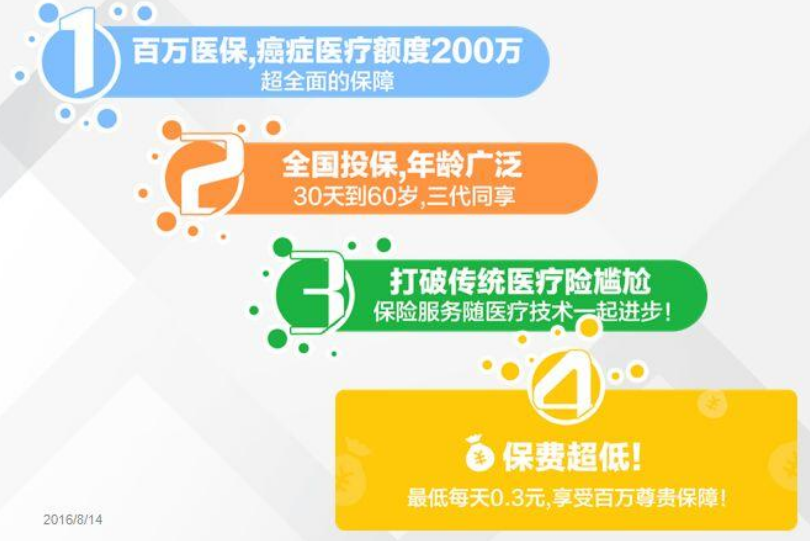 1
百万医保,癌症医疗额度200万
超全面的保障

2
全国投保,年龄广泛
30天到60岁,三代同享

3
打破传统医疗险尴尬
保险服务随医疗技术一起进步!

4
¥ 保费超低!
最低每天0.3元,享受百万尊贵保障!

2016/8/14